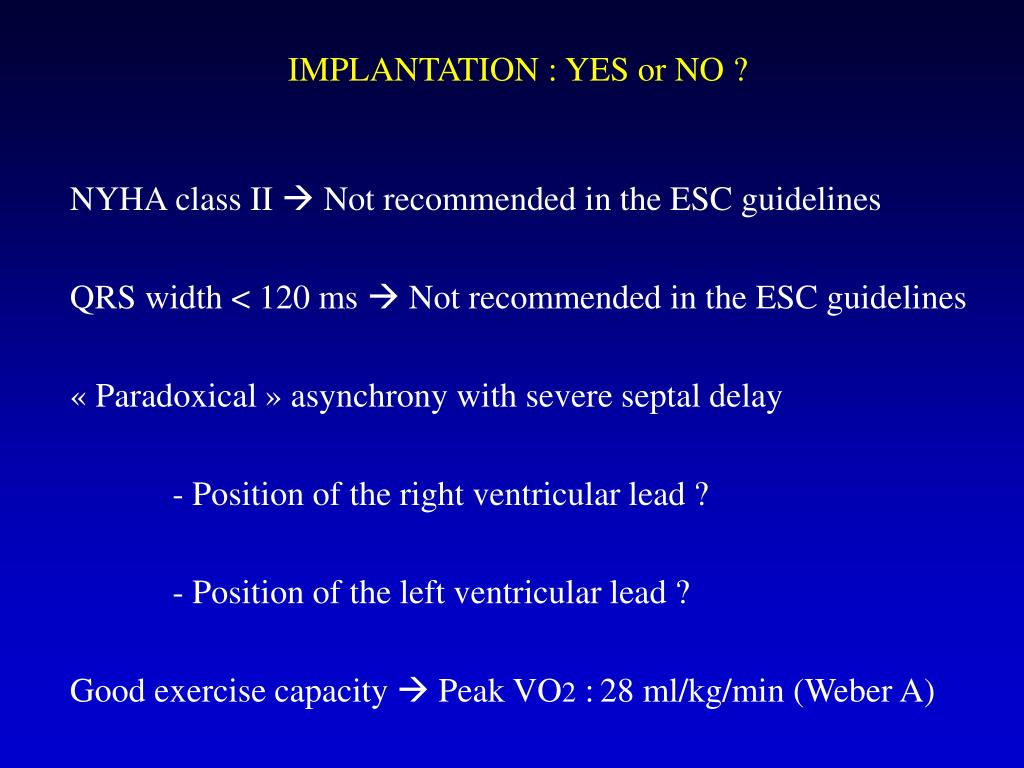 IMPLANTATION : YES or NO ?

NYHA class II → Not recommended in the ESC guidelines

QRS width < 120 ms → Not recommended in the ESC guidelines

« Paradoxical » asynchrony with severe septal delay

- Position of the right ventricular lead ?

- Position of the left ventricular lead ?

Good exercise capacity → Peak $VO_2$ : 28 ml/kg/min (Weber A)